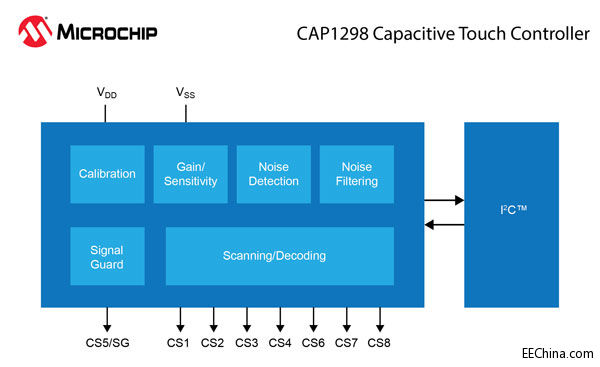 MICROCHIP

CAP1298 Capacitive Touch Controller

$V_{DD}$

$V_{SS}$

Calibration

Gain/ Sensitivity

Noise Detection

Noise Filtering

Signal Guard

Scanning/Decoding

$I^2C$™

CS5/SG

CS1

CS2

CS3

CS4

CS6

CS7

CS8

EEChina.com